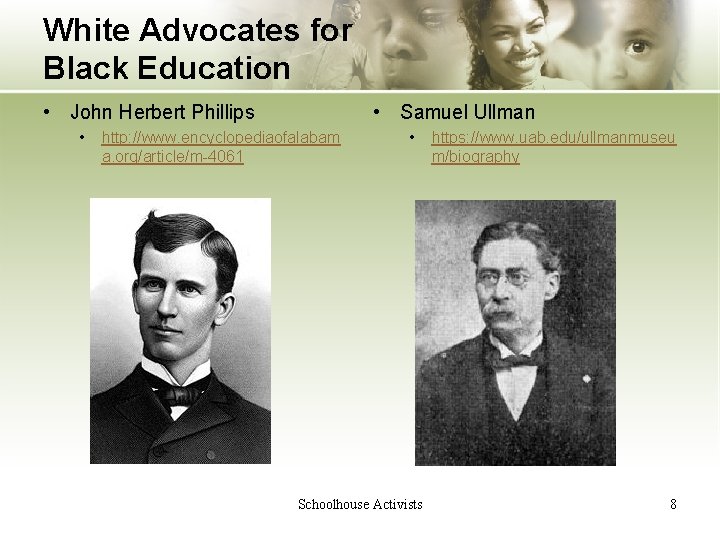 White Advocates for Black Education

• John Herbert Phillips
  • http://www.encyclopediaofalabama.org/article/m-4061

• Samuel Ullman
  • https://www.uab.edu/ullmanmuseum/biography

Schoolhouse Activists

8